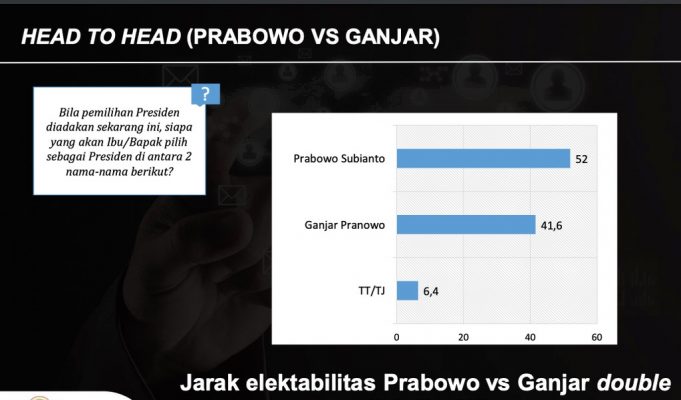 HEAD TO HEAD (PRABOWO VS GANJAR)

?

Bila pemilihan Presiden diadakan sekarang ini, siapa yang akan Ibu/Bapak pilih sebagai Presiden di antara 2 nama-nama berikut?

Prabowo Subianto 52
Ganjar Pranowo 41,6
TT/TJ 6,4

0 20 40 60

Jarak elektabilitas Prabowo vs Ganjar double